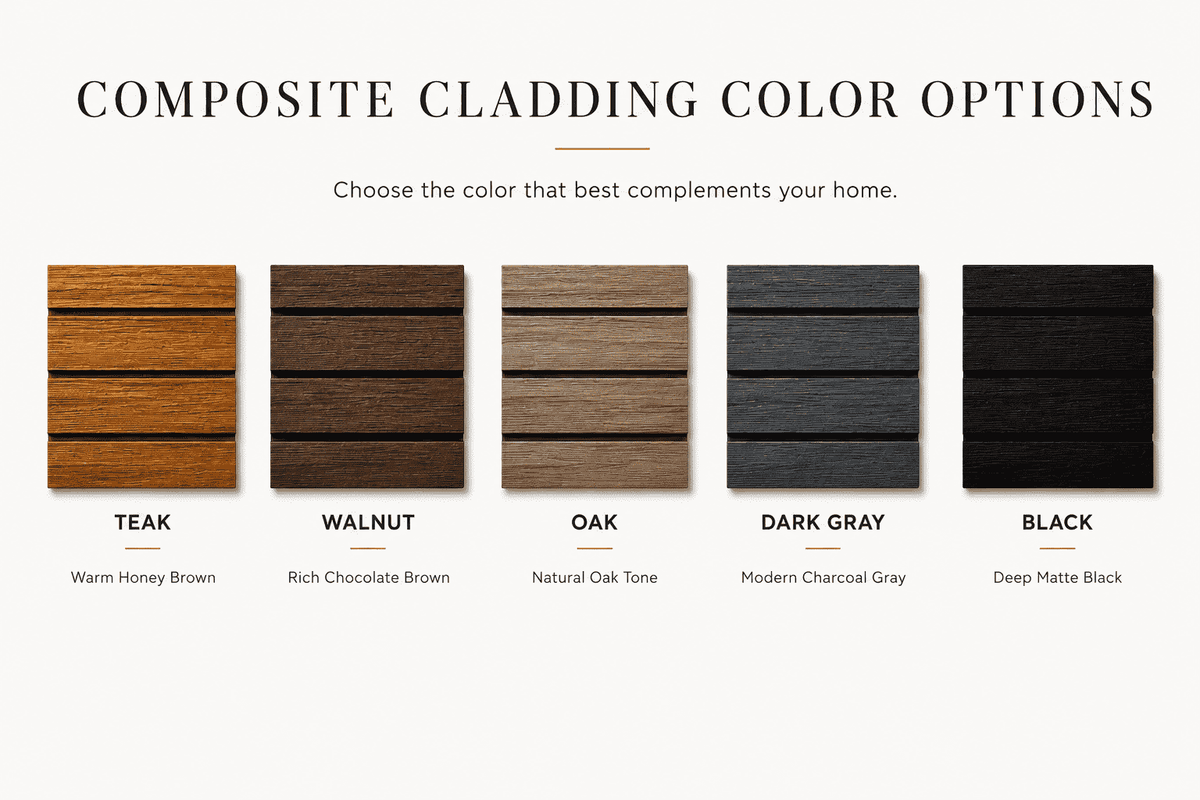 COMPOSITE CLADDING COLOR OPTIONS

Choose the color that best complements your home.

TEAK

Warm Honey Brown

WALNUT

Rich Chocolate Brown

OAK

Natural Oak Tone

DARK GRAY

Modern Charcoal Gray

BLACK

Deep Matte Black